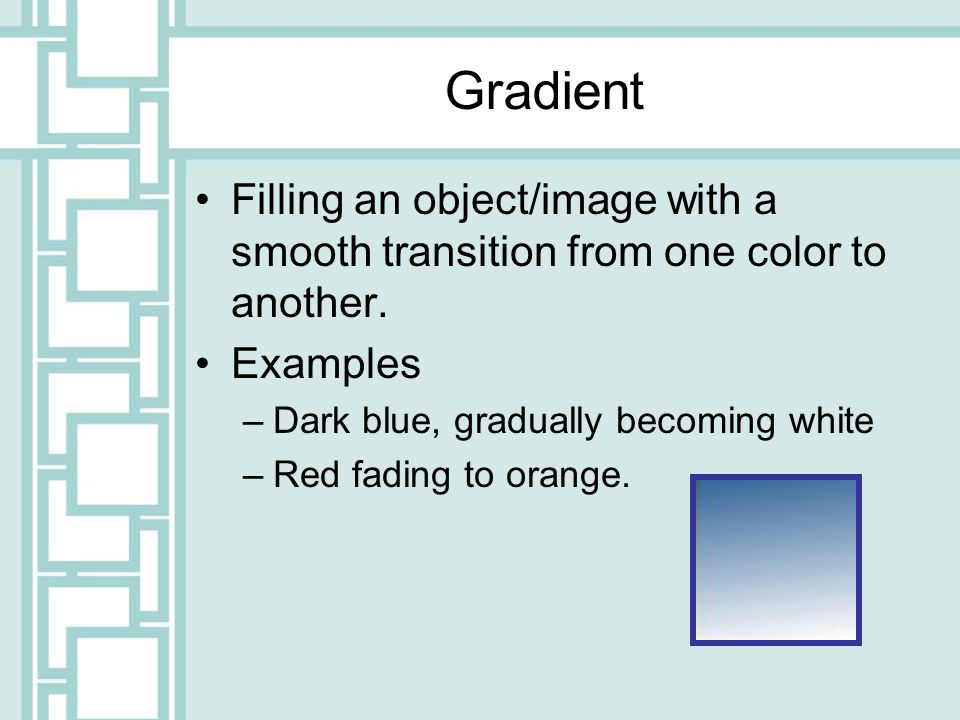 Gradient

• Filling an object/image with a smooth transition from one color to another.

• Examples
– Dark blue, gradually becoming white
– Red fading to orange.